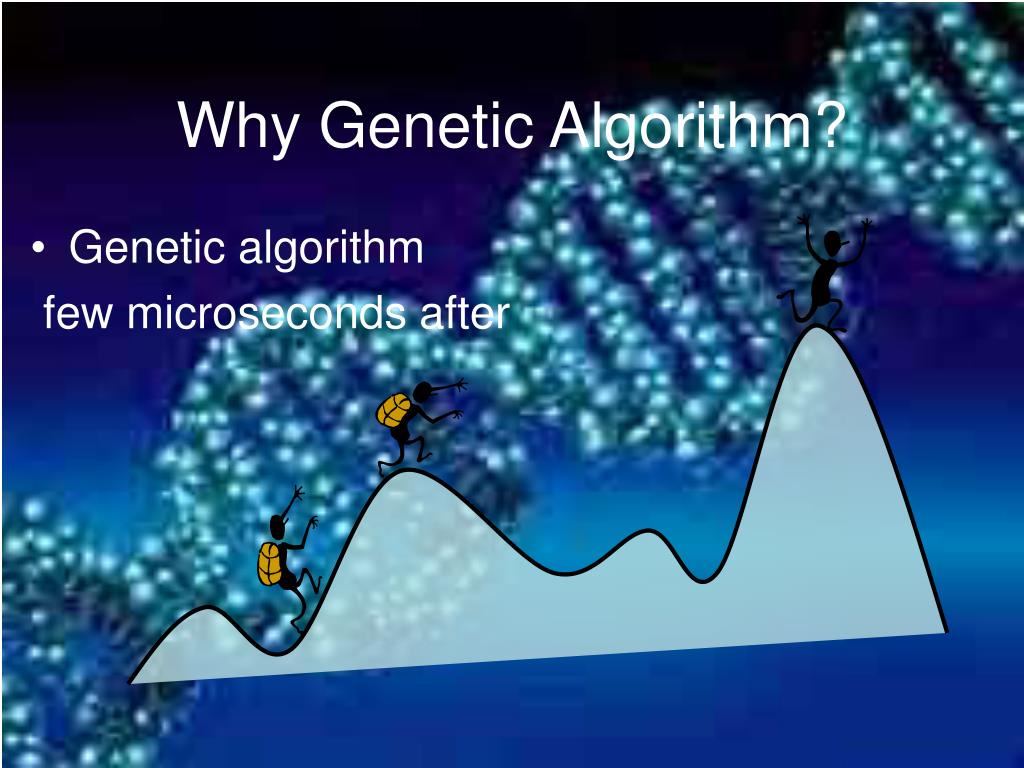 Why Genetic Algorithm?

• Genetic algorithm
few microseconds after